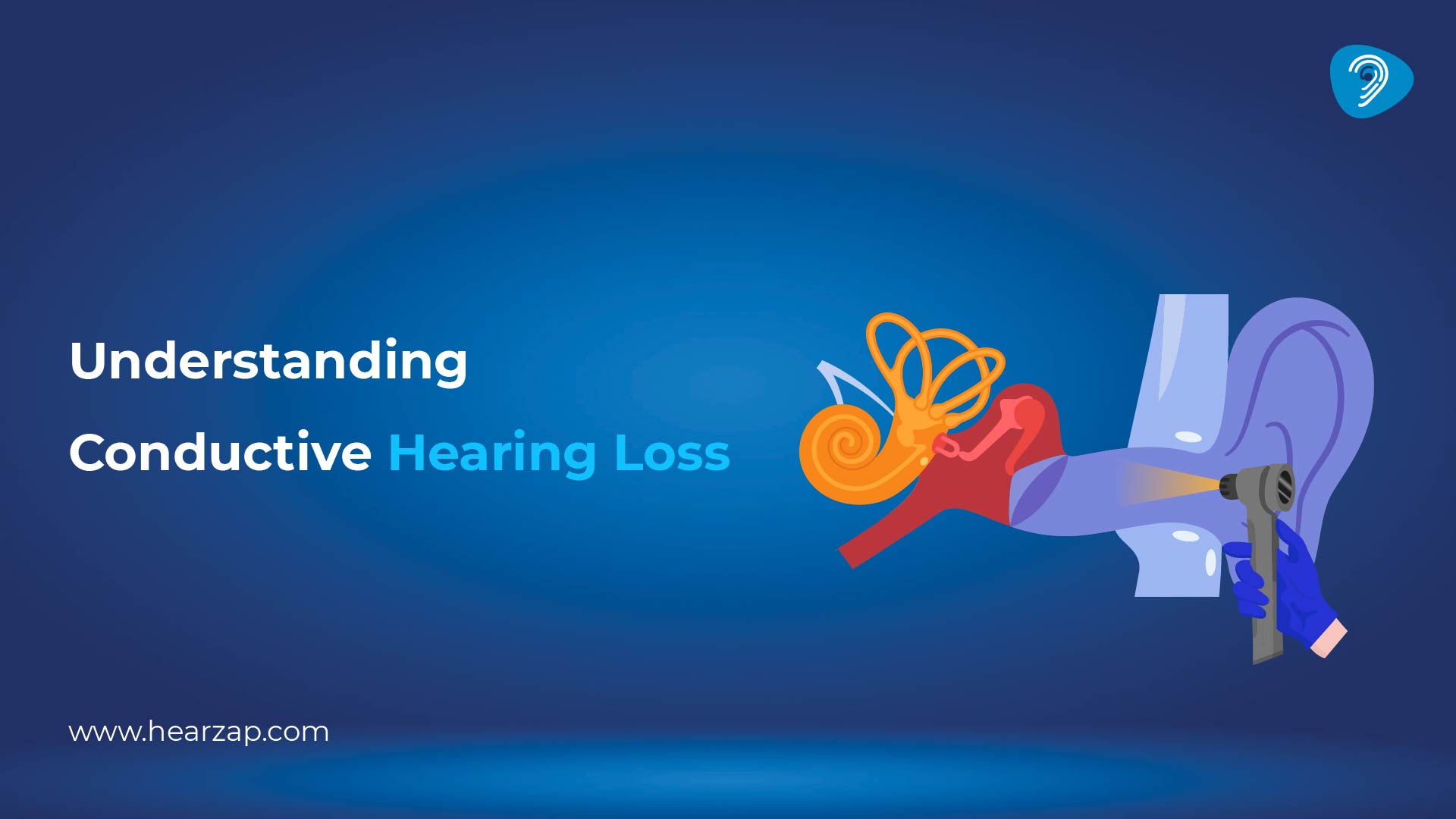 Understanding

Conductive Hearing Loss

www.hearzap.com